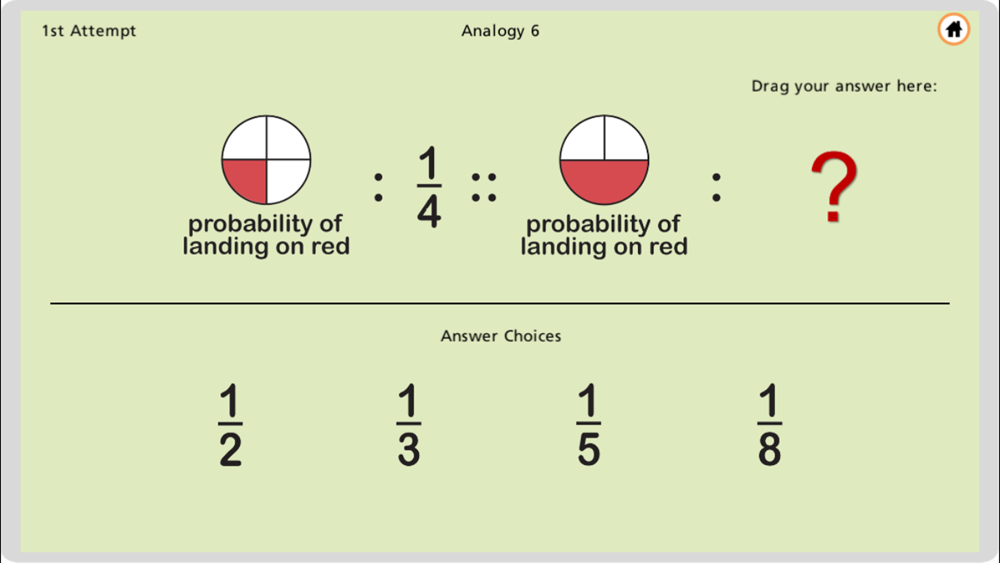 1st Attempt

Analogy 6

Drag your answer here:

probability of landing on red : $\frac{1}{4}$ :: probability of landing on red : ?

Answer Choices

$\frac{1}{2}$ $\frac{1}{3}$ $\frac{1}{5}$ $\frac{1}{8}$